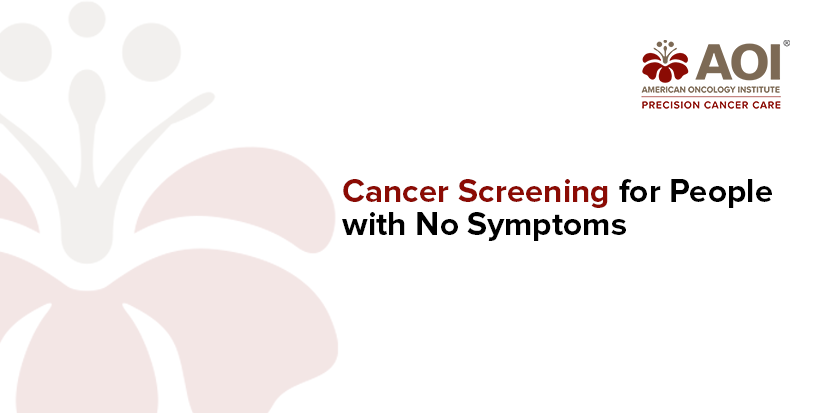 AOI®
AMERICAN ONCOLOGY INSTITUTE
PRECISION CANCER CARE

Cancer Screening for People with No Symptoms